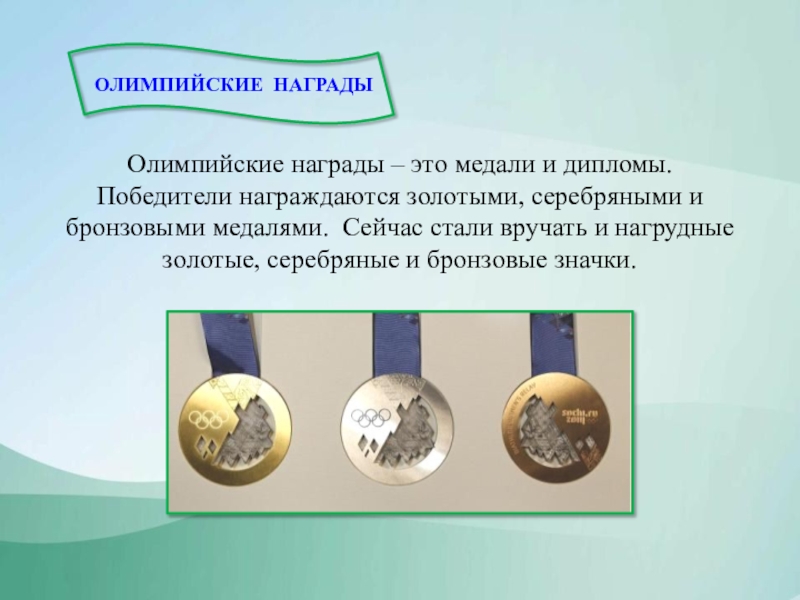 ОЛИМПИЙСКИЕ НАГРАДЫ

Олимпийские награды – это медали и дипломы. Победители награждаются золотыми, серебряными и бронзовыми медалями. Сейчас стали вручать и нагрудные золотые, серебряные и бронзовые значки.

sochi.ru 2014